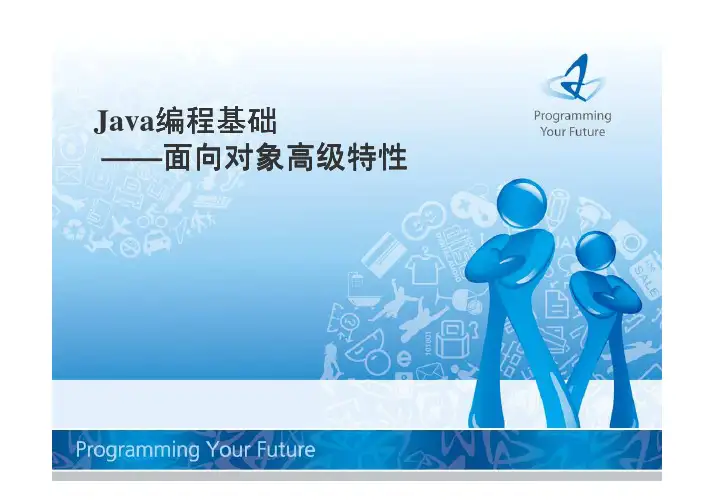 Java编程基础
——面向对象高级特性

Programming Your Future

Programming Your Future